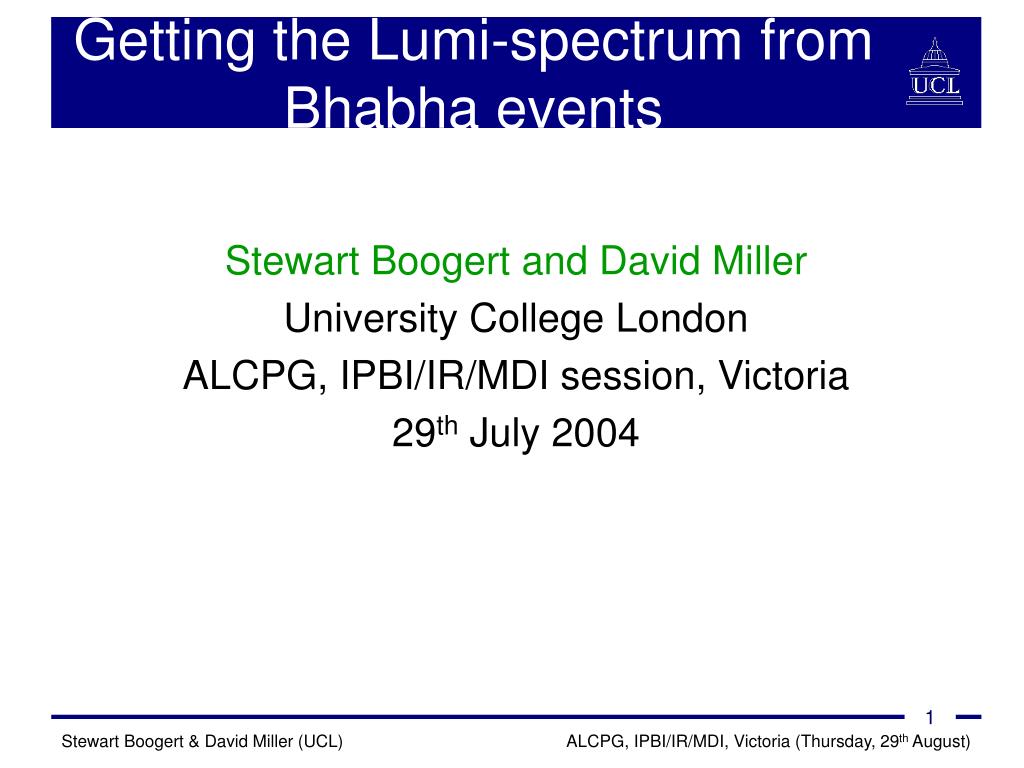 Getting the Lumi-spectrum from Bhabha events

UCL

Stewart Boogert and David Miller
University College London
ALCPG, IPBI/IR/MDI session, Victoria
29th July 2004

1

Stewart Boogert & David Miller (UCL)

ALCPG, IPBI/IR/MDI, Victoria (Thursday, 29th August)